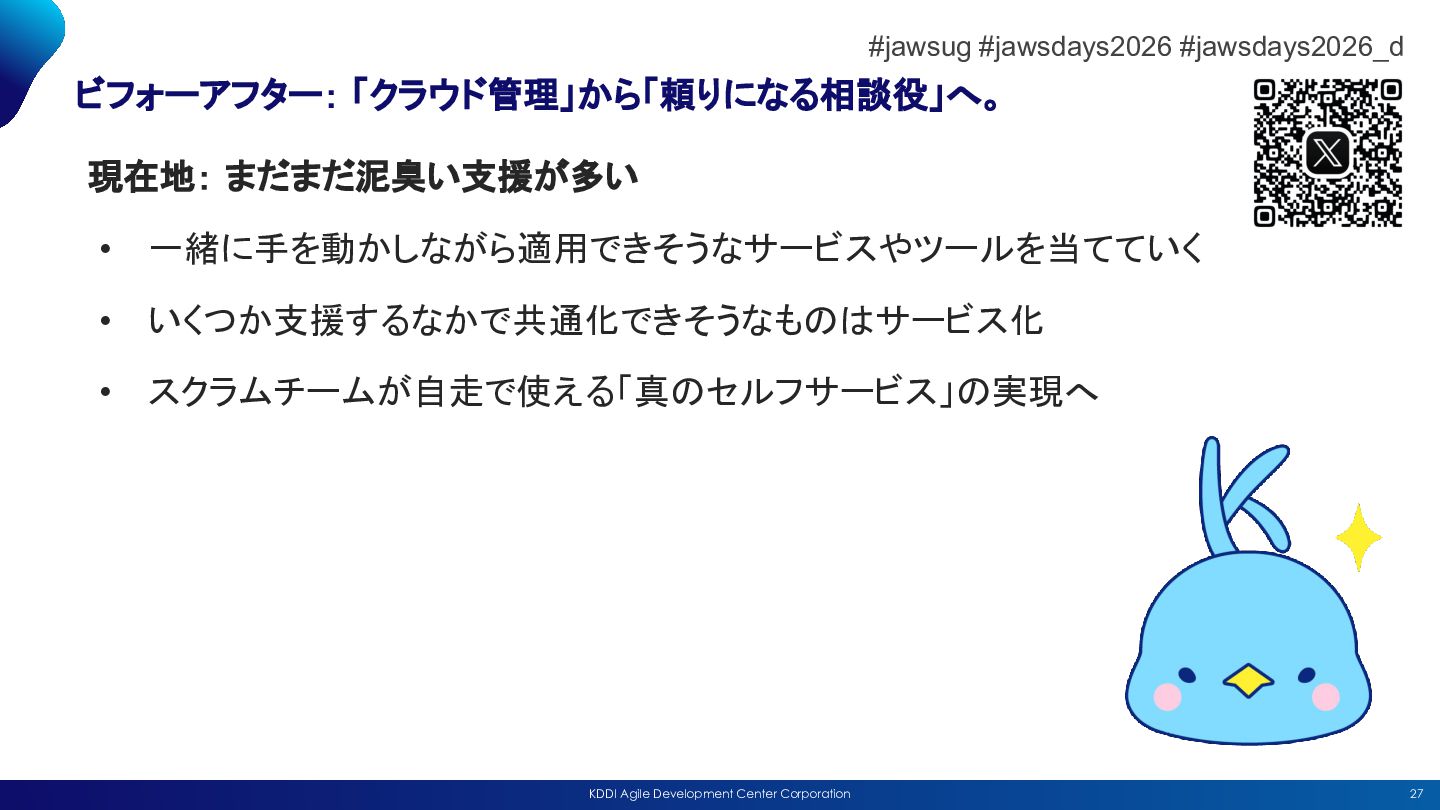 #jawsug #jawsdays2026 #jawsdays2026_d

ビフォーアフター: 「クラウド管理」から「頼りになる相談役」へ。

現在地: まだまだ泥臭い支援が多い

• 一緒に手を動かしながら適用できそうなサービスやツールを当てていく
• いくつか支援するなかで共通化できそうなものはサービス化
• スクラムチームが自走で使える「真のセルフサービス」の実現へ

KDDI Agile Development Center Corporation

27